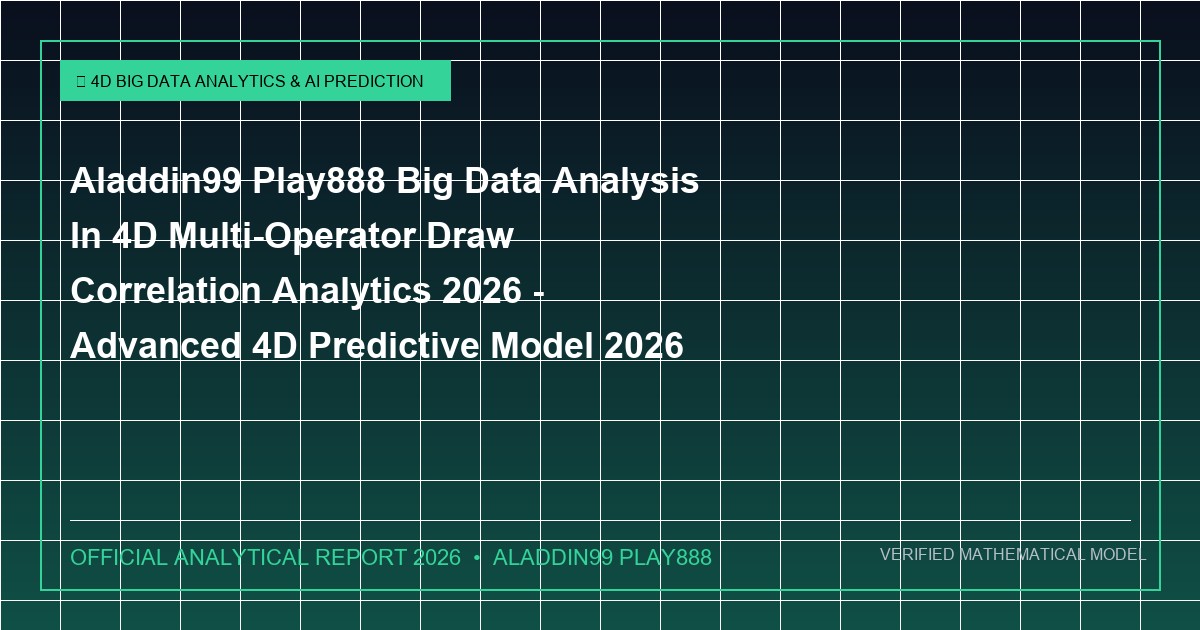 4D BIG DATA ANALYTICS & AI PREDICTION

Aladdin99 Play888 Big Data Analysis In 4D Multi-Operator Draw Correlation Analytics 2026 - Advanced 4D Predictive Model 2026

OFFICIAL ANALYTICAL REPORT 2026 • ALADDIN99 PLAY888

VERIFIED MATHEMATICAL MODEL